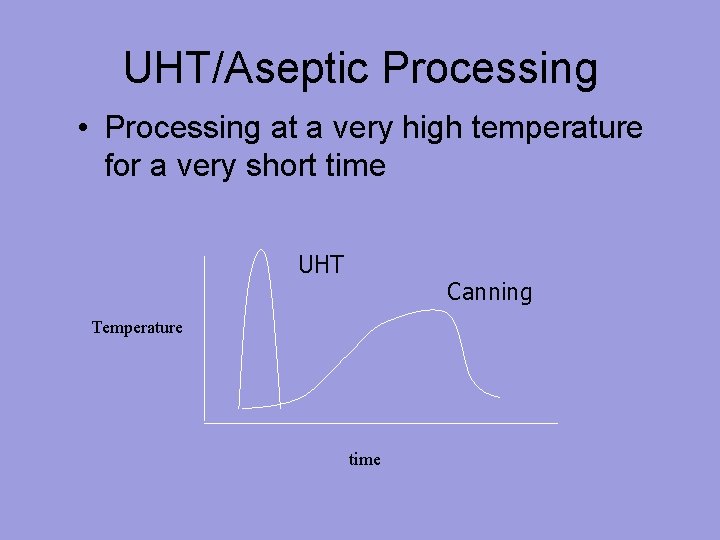 UHT/Aseptic Processing

• Processing at a very high temperature for a very short time

UHT

Canning

Temperature

time